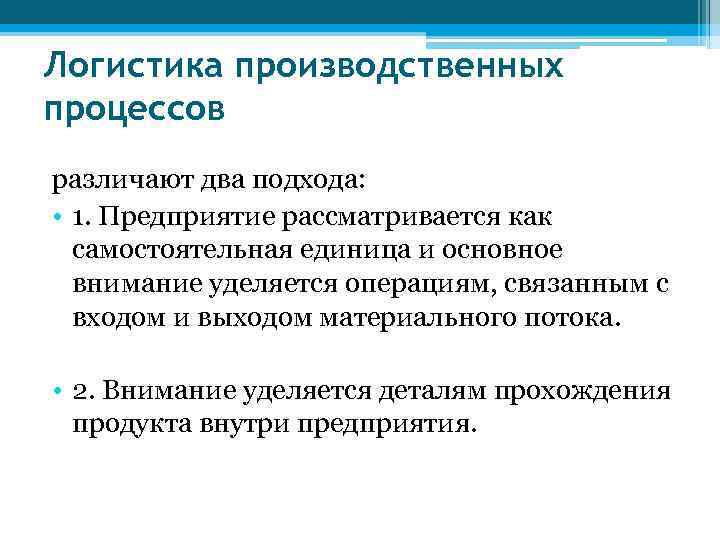 Логистика производственных процессов

различают два подхода:

• 1. Предприятие рассматривается как самостоятельная единица и основное внимание уделяется операциям, связанным с входом и выходом материального потока.

• 2. Внимание уделяется деталям прохождения продукта внутри предприятия.